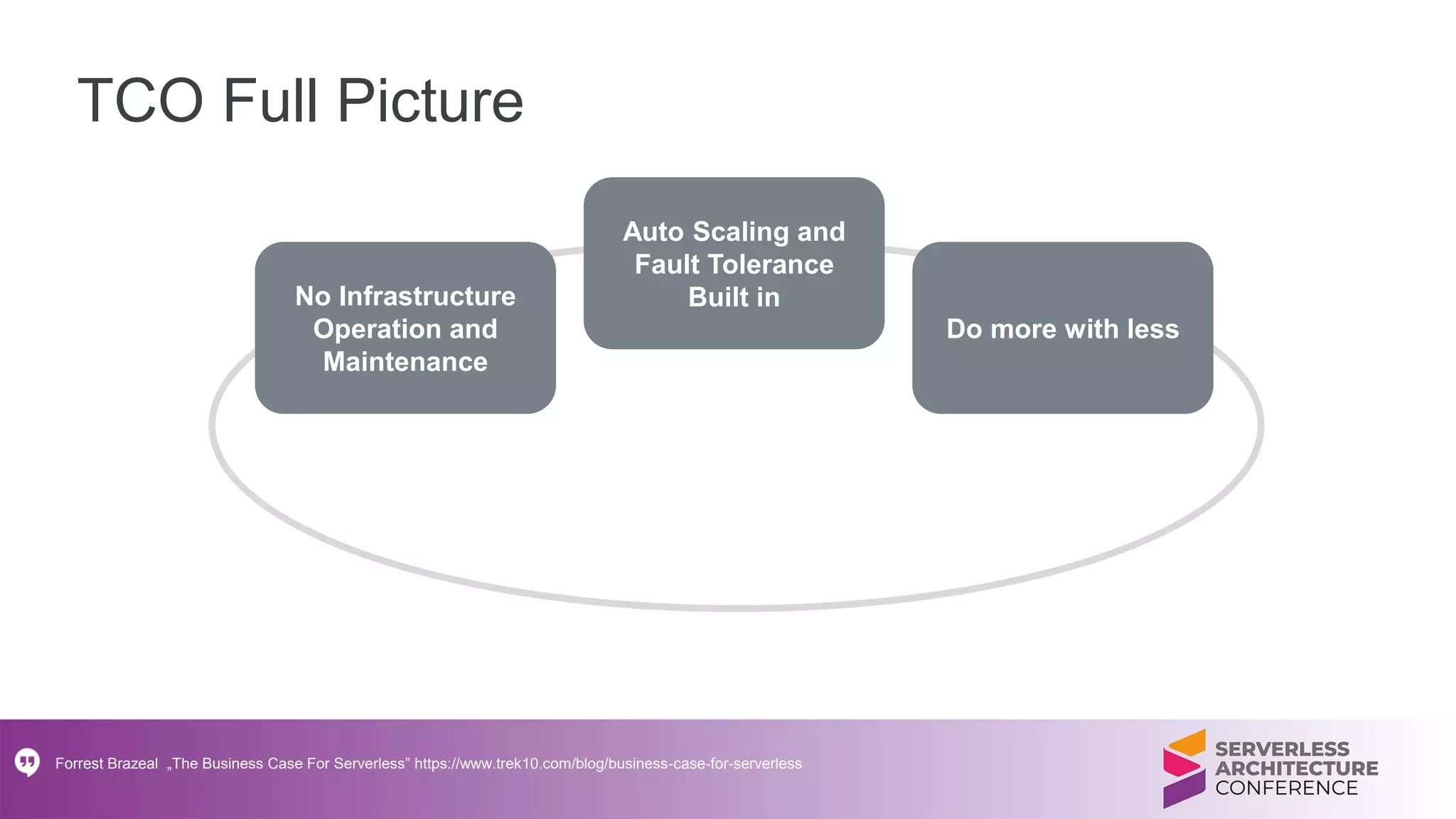 TCO Full Picture

No Infrastructure Operation and Maintenance

Auto Scaling and Fault Tolerance Built in

Do more with less

Forrest Brazeal „The Business Case For Serverless” https://www.trek10.com/blog/business-case-for-serverless

SERVERLESS ARCHITECTURE CONFERENCE